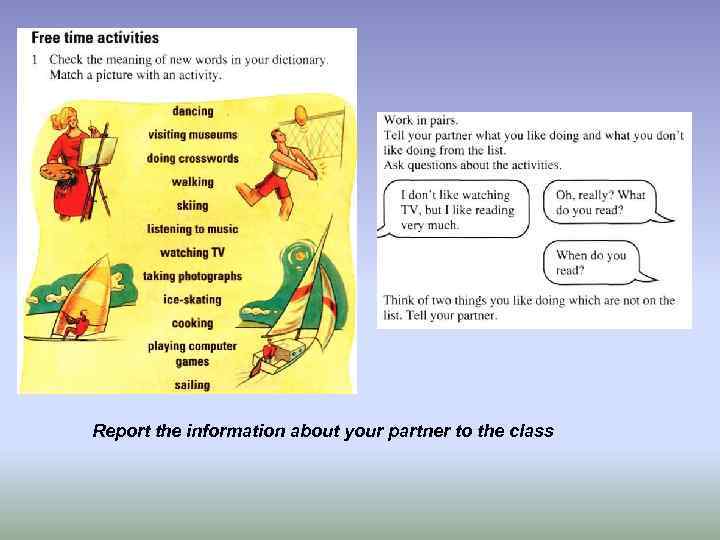 Free time activities

1 Check the meaning of new words in your dictionary. Match a picture with an activity.

dancing
visiting museums
doing crosswords
walking
skiing
listening to music
watching TV
taking photographs
ice-skating
cooking
playing computer games
sailing

Work in pairs.
Tell your partner what you like doing and what you don't like doing from the list.
Ask questions about the activities.

I don't like watching TV, but I like reading very much.

Oh, really? What do you read?

When do you read?

Think of two things you like doing which are not on the list. Tell your partner.

Report the information about your partner to the class